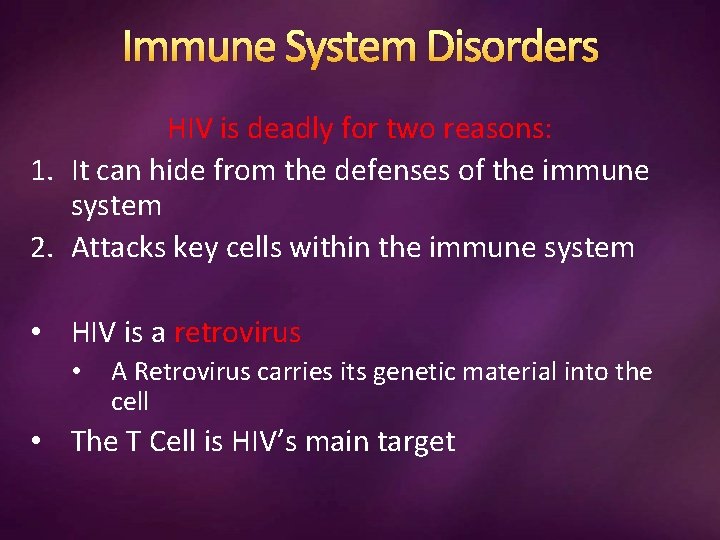 Immune System Disorders

HIV is deadly for two reasons:

1. It can hide from the defenses of the immune system
2. Attacks key cells within the immune system

• HIV is a retrovirus
  • A Retrovirus carries its genetic material into the cell
• The T Cell is HIV's main target